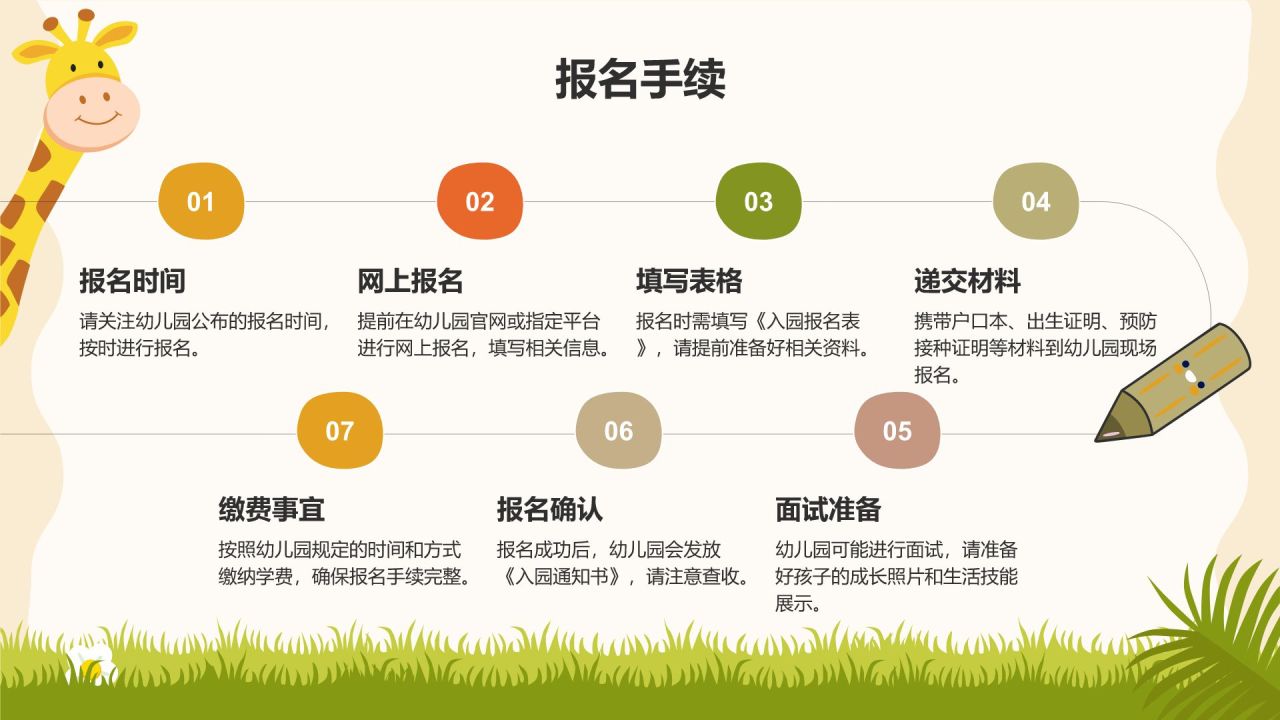 报名手续

01

报名时间

请关注幼儿园公布的报名时间，按时进行报名。

02

网上报名

提前在幼儿园官网或指定平台进行网上报名，填写相关信息。

03

填写表格

报名时需填写《入园报名表》，请提前准备好相关资料。

04

递交材料

携带户口本、出生证明、预防接种证明等材料到幼儿园现场报名。

07

缴费事宜

按照幼儿园规定的时间和方式缴纳学费，确保报名手续完整。

06

报名确认

报名成功后，幼儿园会发放《入园通知书》，请注意查收。

05

面试准备

幼儿园可能进行面试，请准备好孩子的成长照片和生活技能展示。